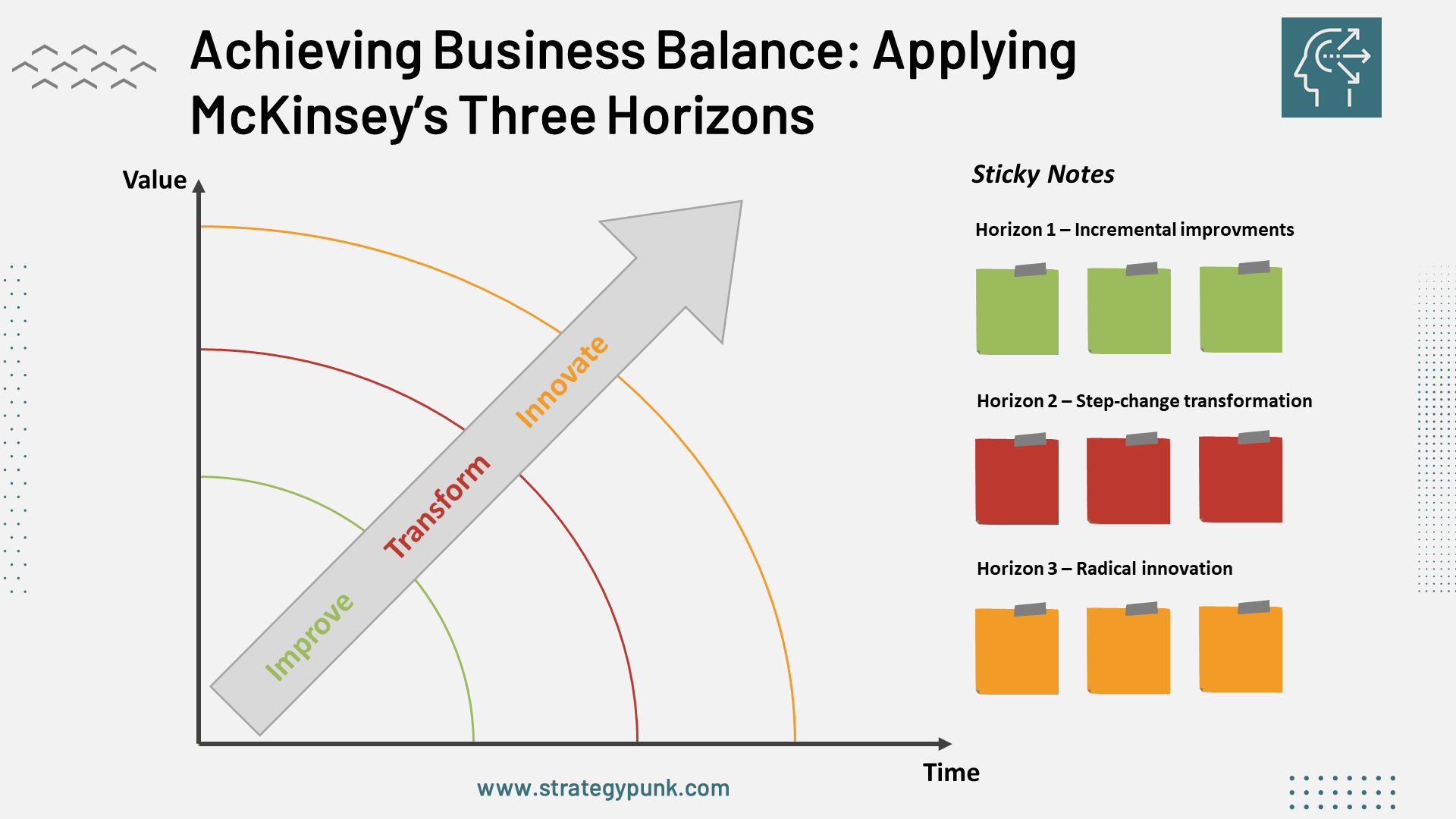 Achieving Business Balance: Applying McKinsey's Three Horizons

Value

Improve

Transform

Innovate

Time

Sticky Notes

Horizon 1 – Incremental improvments

Horizon 2 – Step-change transformation

Horizon 3 – Radical innovation

www.strategypunk.com